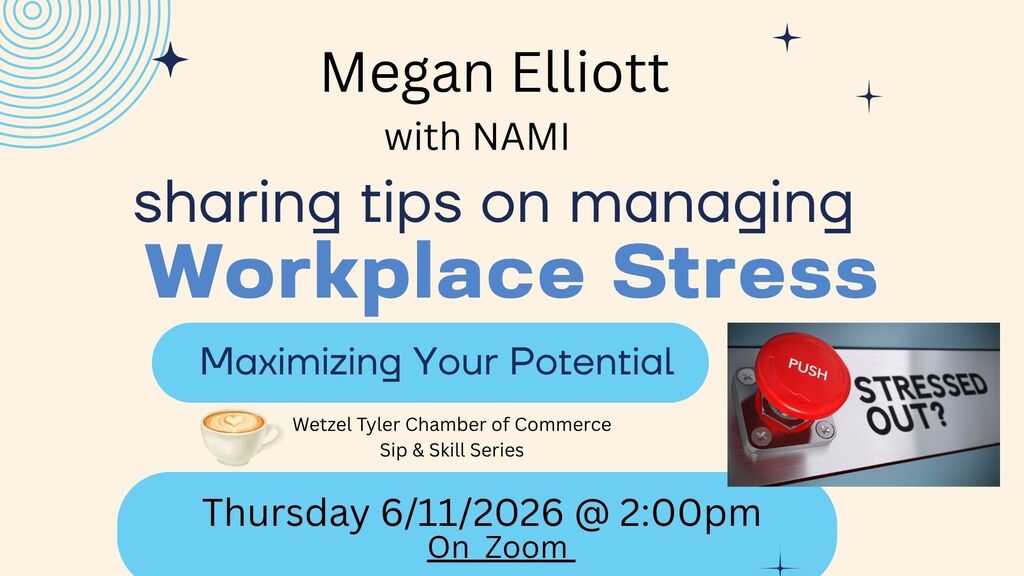 Megan Elliott
with NAMI
sharing tips on managing
Workplace Stress

Maximizing Your Potential

PUSH
STRESSED OUT?

Wetzel Tyler Chamber of Commerce
Sip & Skill Series

Thursday 6/11/2026 @ 2:00pm
On Zoom